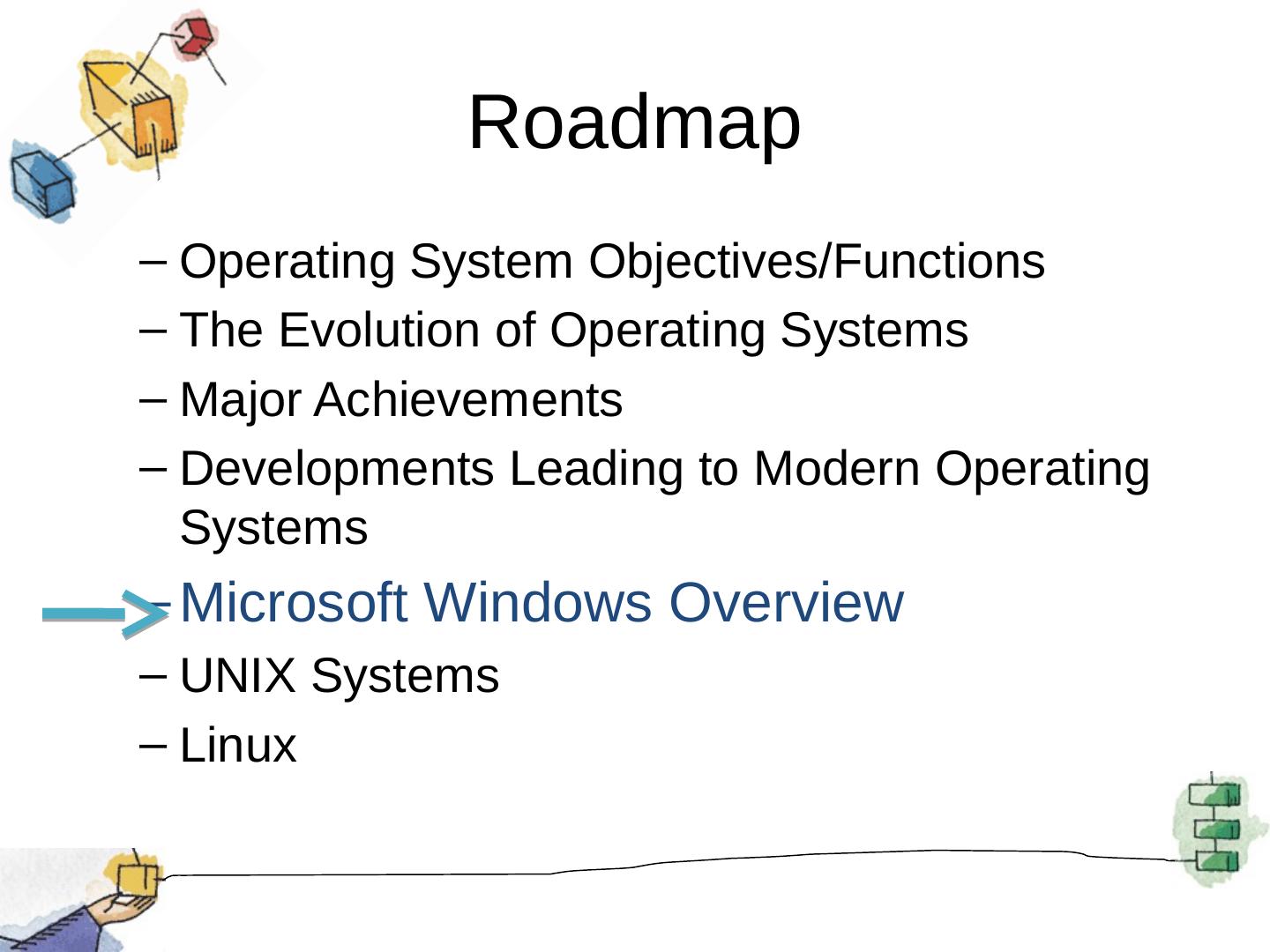 Roadmap

– Operating System Objectives/Functions
– The Evolution of Operating Systems
– Major Achievements
– Developments Leading to Modern Operating Systems
– Microsoft Windows Overview
– UNIX Systems
– Linux